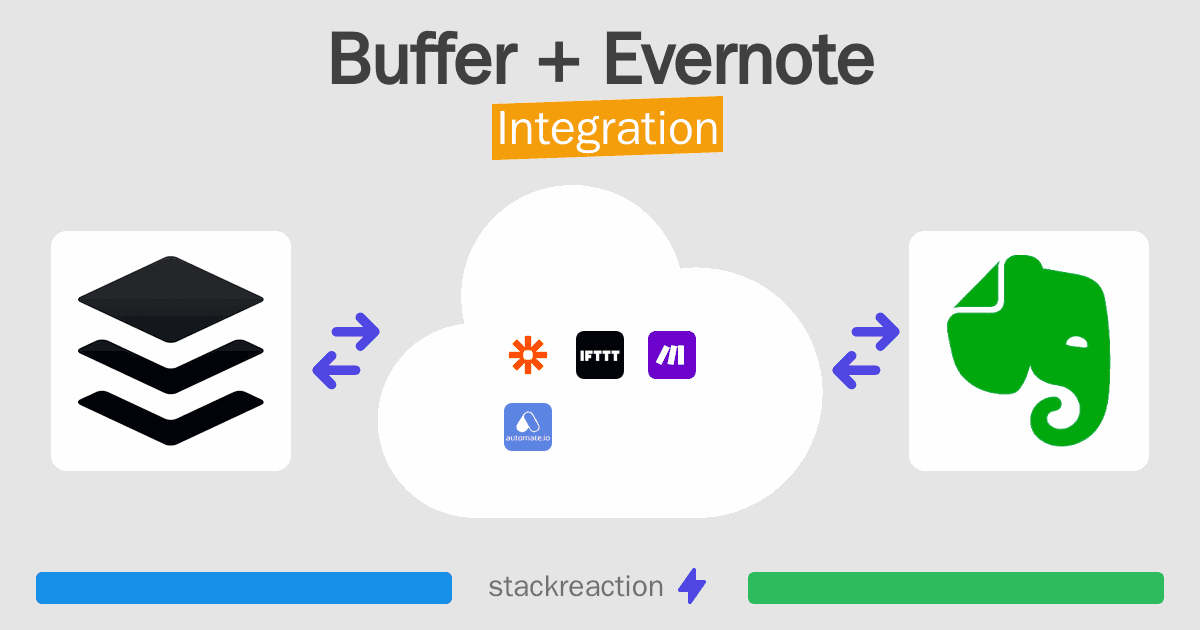 Buffer + Evernote
Integration

IFTTT

automate.io

stackreaction